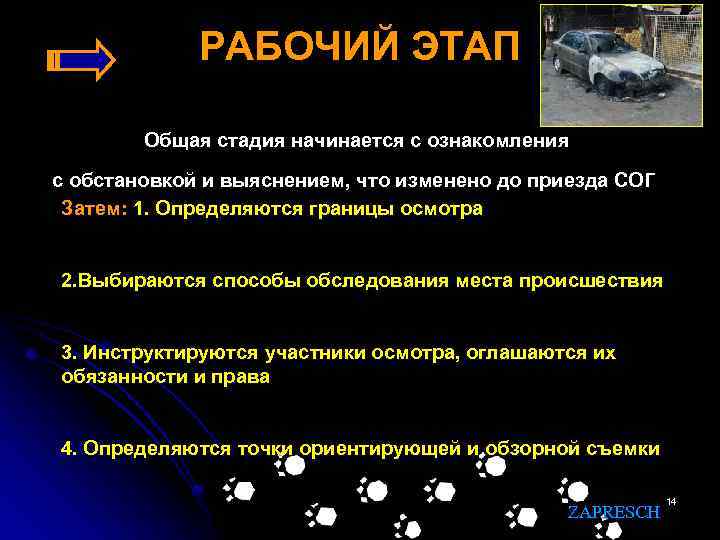 РАБОЧИЙ ЭТАП

Общая стадия начинается с ознакомления

с обстановкой и выяснением, что изменено до приезда СОГ

Затем: 1. Определяются границы осмотра

2.Выбираются способы обследования места происшествия

3. Инструктируются участники осмотра, оглашаются их обязанности и права

4. Определяются точки ориентирующей и обзорной съемки

ZAPRESCH

14